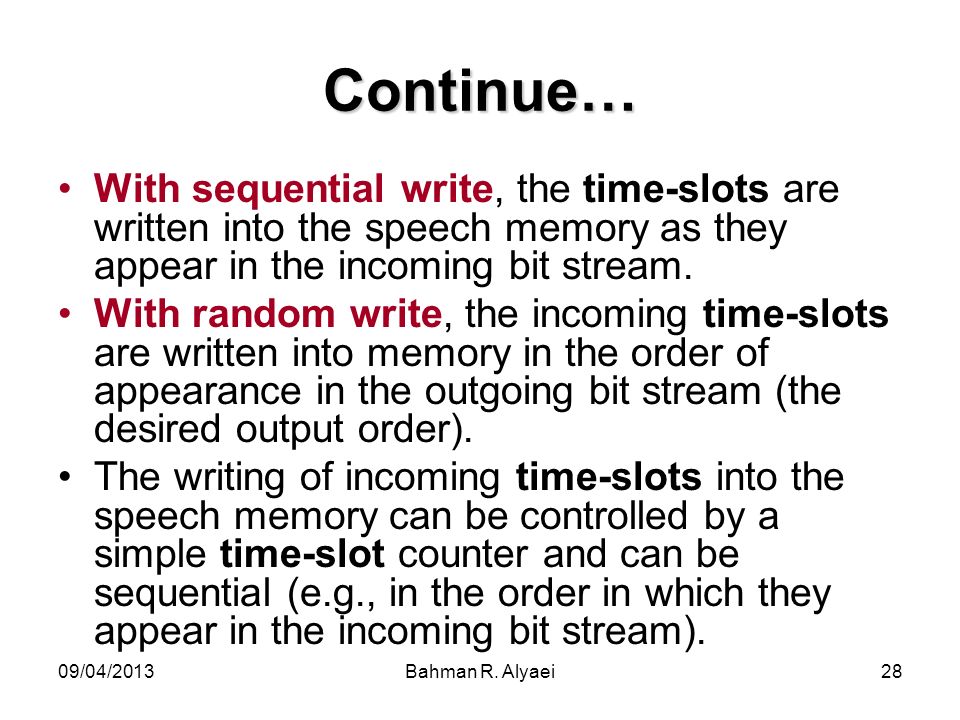 Continue…

• With sequential write, the time-slots are written into the speech memory as they appear in the incoming bit stream.

• With random write, the incoming time-slots are written into memory in the order of appearance in the outgoing bit stream (the desired output order).

• The writing of incoming time-slots into the speech memory can be controlled by a simple time-slot counter and can be sequential (e.g., in the order in which they appear in the incoming bit stream).

09/04/2013 Bahman R. Alyaei 28